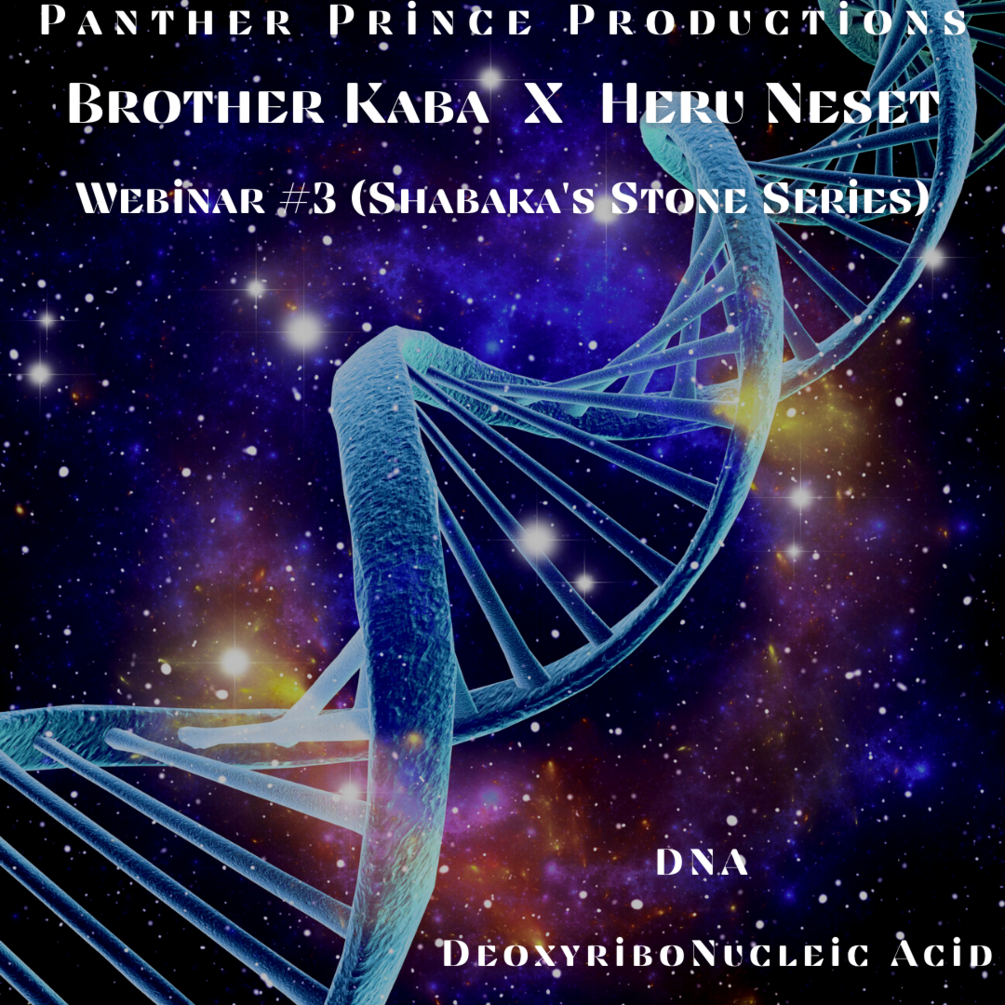 Panther Prince Productions

Brother Kaba X Heru Neset

Webinar #3 (Shabaka's Stone Series)

DNA

DeoxyriboNucleic Acid